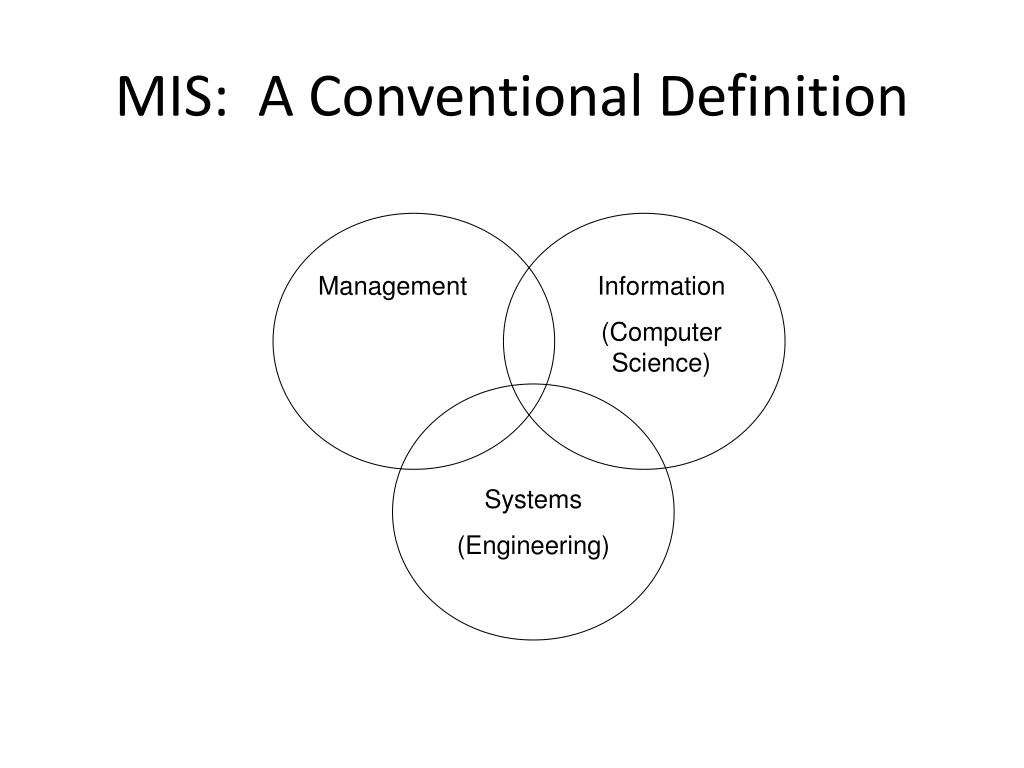 MIS:  A Conventional Definition

Management

Information

(Computer Science)

Systems

(Engineering)